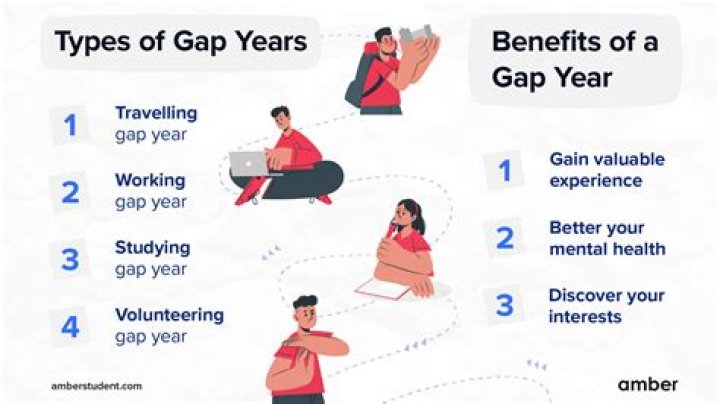 Types of Gap Years

1 Travelling gap year

2 Working gap year

3 Studying gap year

4 Volunteering gap year

Benefits of a Gap Year

1 Gain valuable experience

2 Better your mental health

3 Discover your interests

amberstudent.com

amber